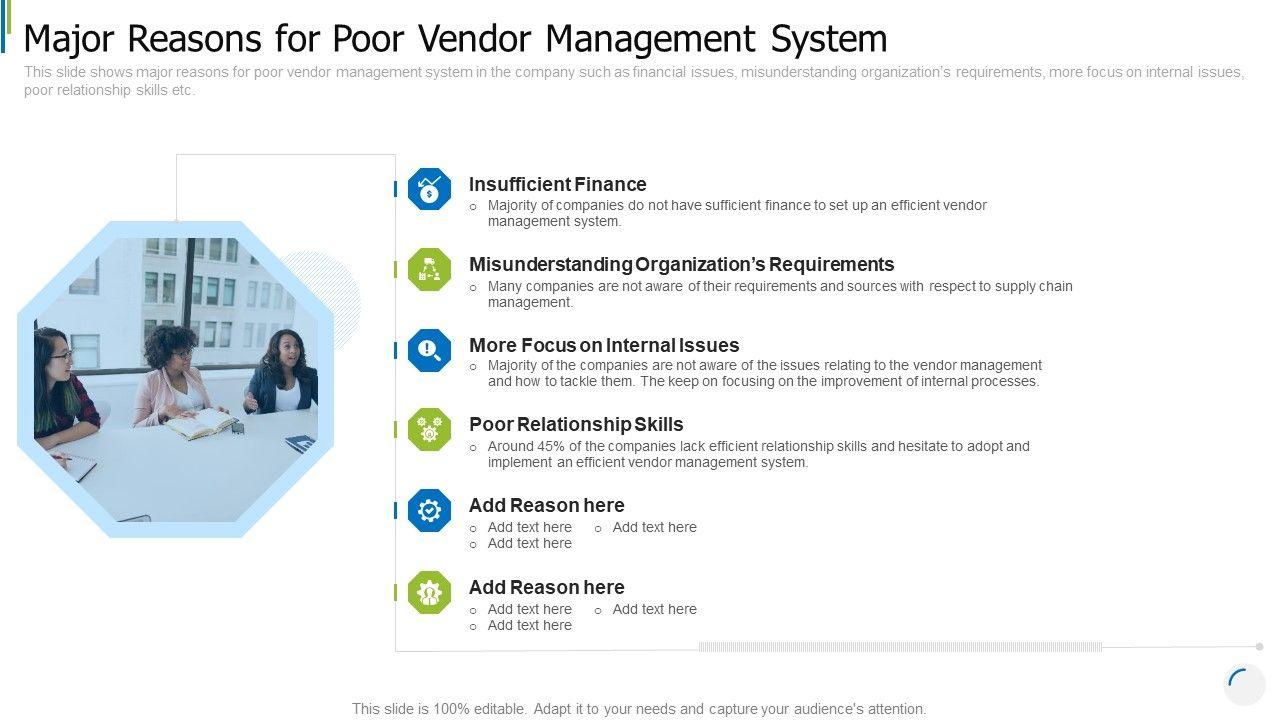 Major Reasons for Poor Vendor Management System

This slide shows major reasons for poor vendor management system in the company such as financial issues, misunderstanding organization's requirements, more focus on internal issues, poor relationship skills etc.

Insufficient Finance
○ Majority of companies do not have sufficient finance to set up an efficient vendor management system.

Misunderstanding Organization's Requirements
○ Many companies are not aware of their requirements and sources with respect to supply chain management.

More Focus on Internal Issues
○ Majority of the companies are not aware of the issues relating to the vendor management and how to tackle them. The keep on focusing on the improvement of internal processes.

Poor Relationship Skills
○ Around 45% of the companies lack efficient relationship skills and hesitate to adopt and implement an efficient vendor management system.

Add Reason here
○ Add text here ○ Add text here
○ Add text here

Add Reason here
○ Add text here ○ Add text here
○ Add text here

This slide is 100% editable. Adapt it to your needs and capture your audience's attention.